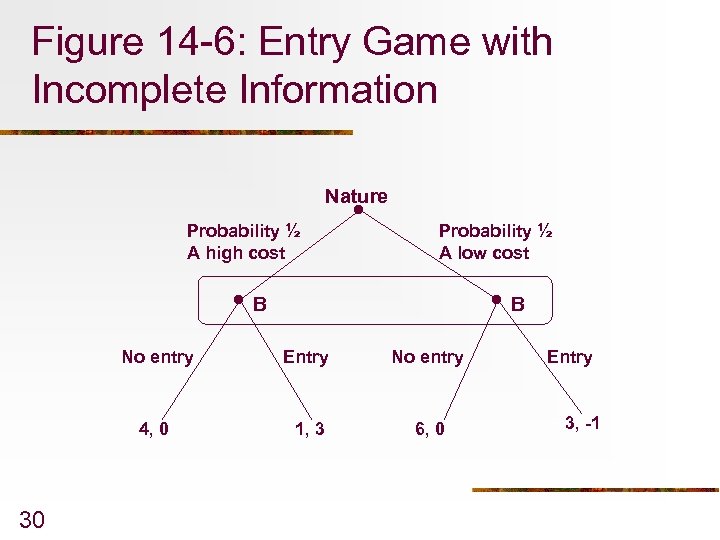 Figure 14-6: Entry Game with Incomplete Information

Nature

Probability ½
A high cost

Probability ½
A low cost

B

B

No entry

Entry

No entry

Entry

4, 0

1, 3

6, 0

3, -1

30